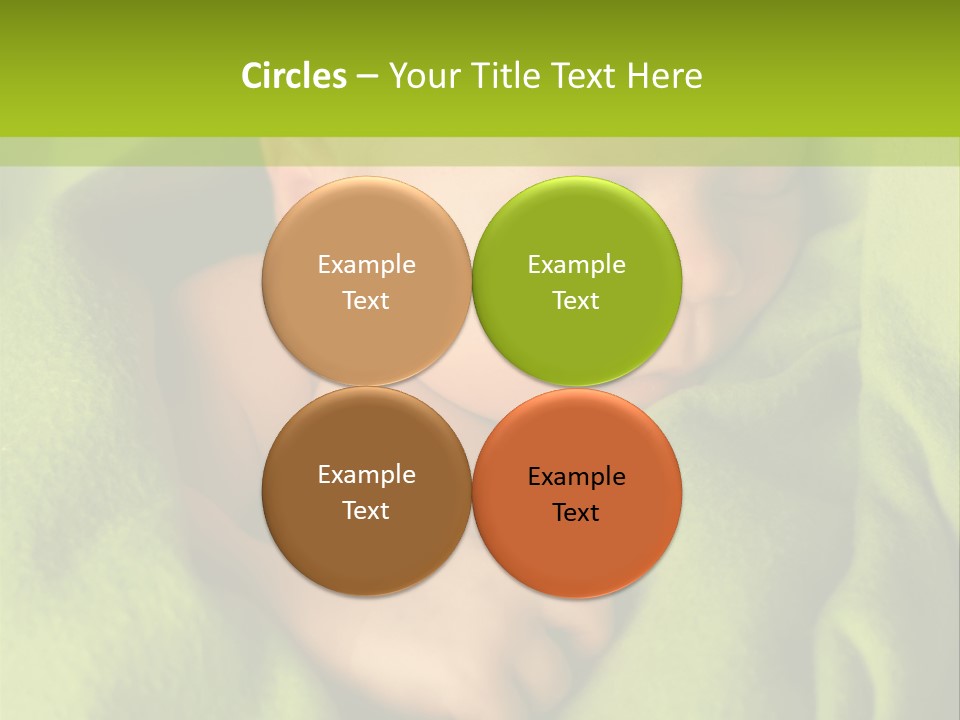 Circles – Your Title Text Here

Example Text

Example Text

Example Text

Example Text